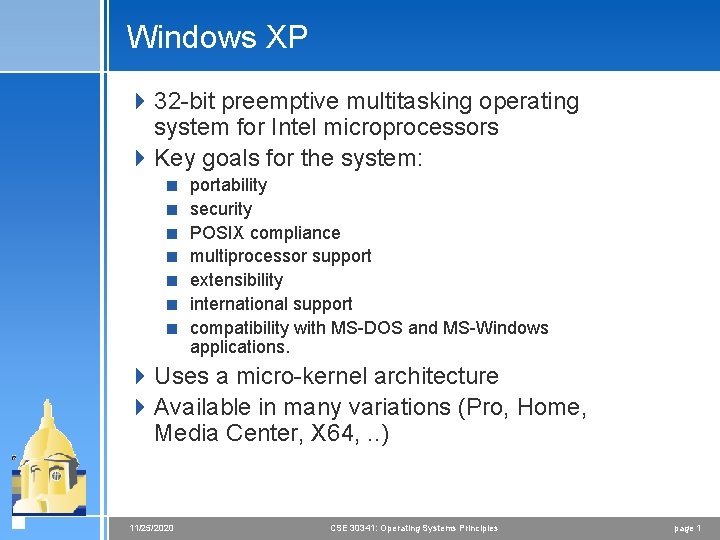 Windows XP

32-bit preemptive multitasking operating system for Intel microprocessors

Key goals for the system:

portability

security

POSIX compliance

multiprocessor support

extensibility

international support

compatibility with MS-DOS and MS-Windows applications.

Uses a micro-kernel architecture

Available in many variations (Pro, Home, Media Center, X64, ..)

11/25/2020 CSE 30341: Operating Systems Principles page 1